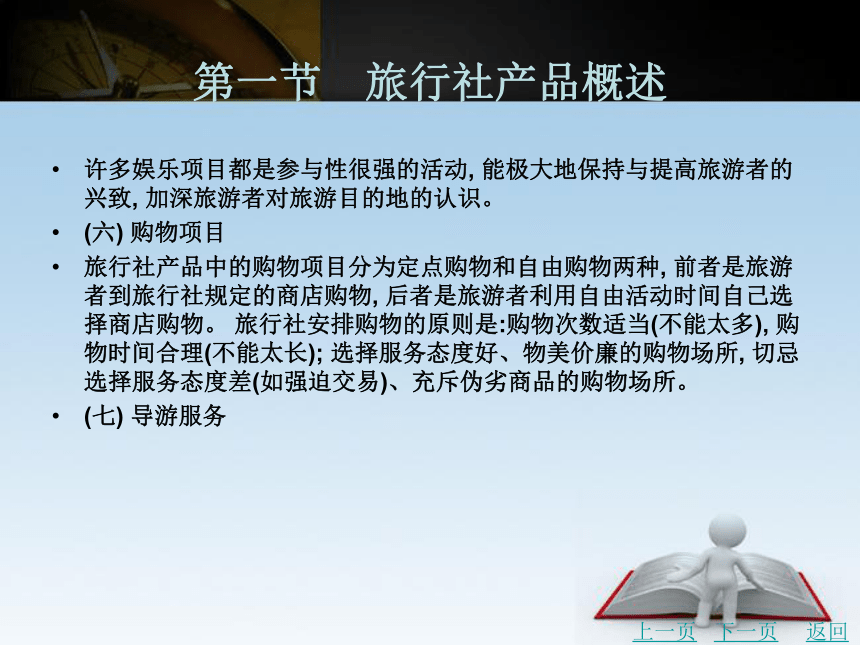 第一节　旅行社产品概述

• 许多娱乐项目都是参与性很强的活动, 能极大地保持与提高旅游者的兴致, 加深旅游者对旅游目的地的认识。

• (六) 购物项目

• 旅行社产品中的购物项目分为定点购物和自由购物两种, 前者是旅游者到旅行社规定的商店购物, 后者是旅游者利用自由活动时间自己选择商店购物。 旅行社安排购物的原则是:购物次数适当(不能太多), 购物时间合理(不能太长); 选择服务态度好、物美价廉的购物场所, 切忌选择服务态度差(如强迫交易)、充斥伪劣商品的购物场所。

• (七) 导游服务

上一页 下一页 返回